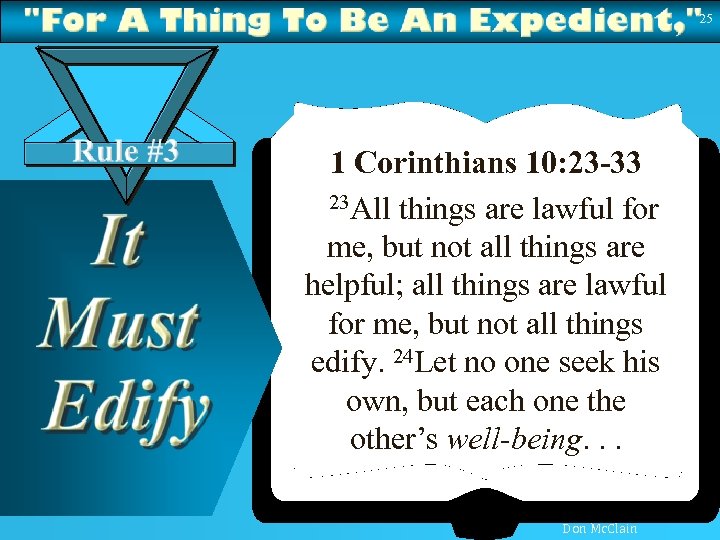 "For A Thing To Be An Expedient," 25

Rule #3

It Must Edify

1 Corinthians 10:23-33

$^{23}$All things are lawful for me, but not all things are helpful; all things are lawful for me, but not all things edify. $^{24}$Let no one seek his own, but each one the other's well-being. . .

Don McClain